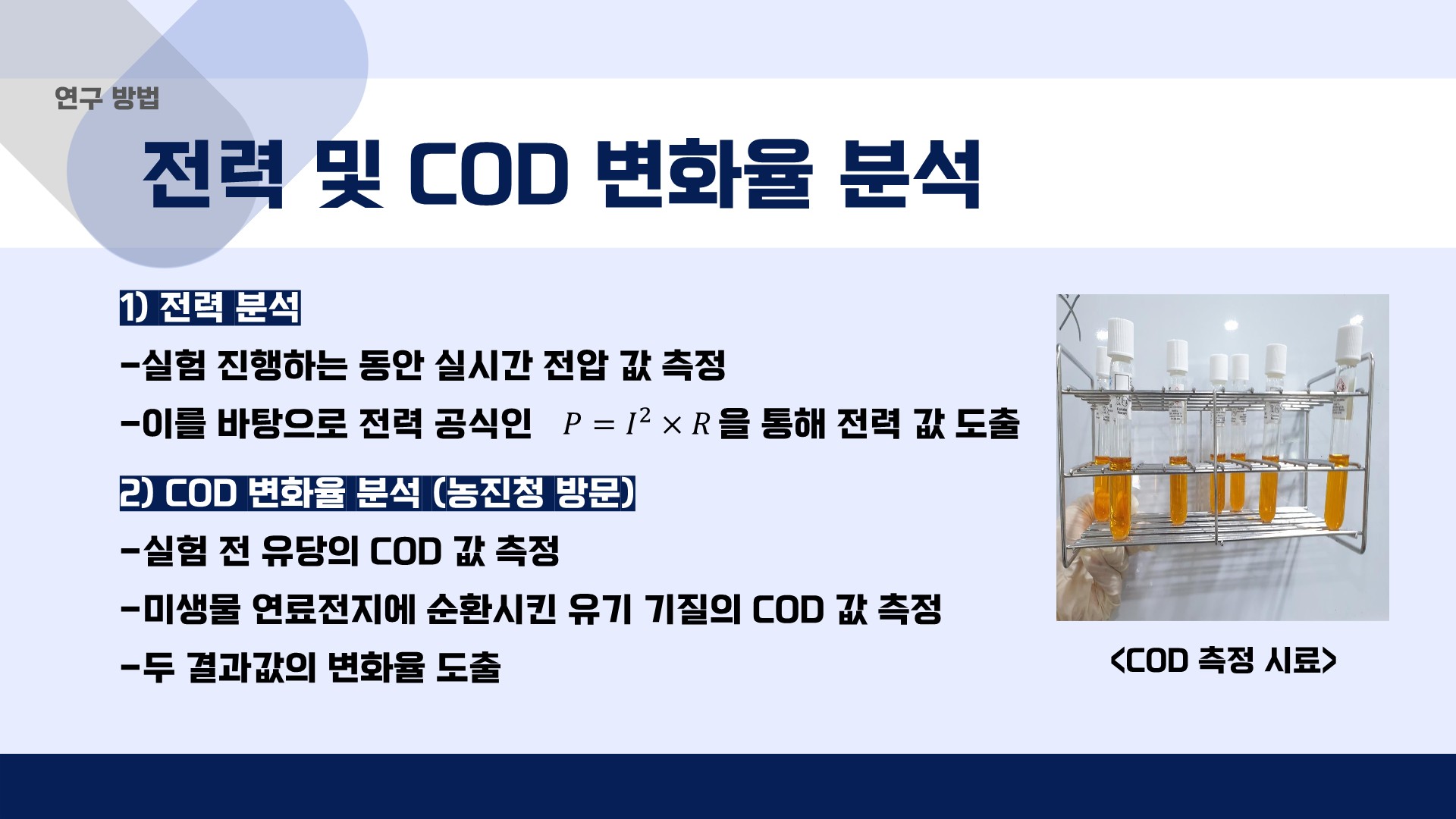 연구 방법

전력 및 COD 변화율 분석

1) 전력 분석

-실험 진행하는 동안 실시간 전압 값 측정

-이를 바탕으로 전력 공식인 $P = I^2 \times R$ 을 통해 전력 값 도출

2) COD 변화율 분석 (농진청 방문)

-실험 전 유당의 COD 값 측정

-미생물 연료전지에 순환시킨 유기 기질의 COD 값 측정

-두 결과값의 변화율 도출

<COD 측정 시료>